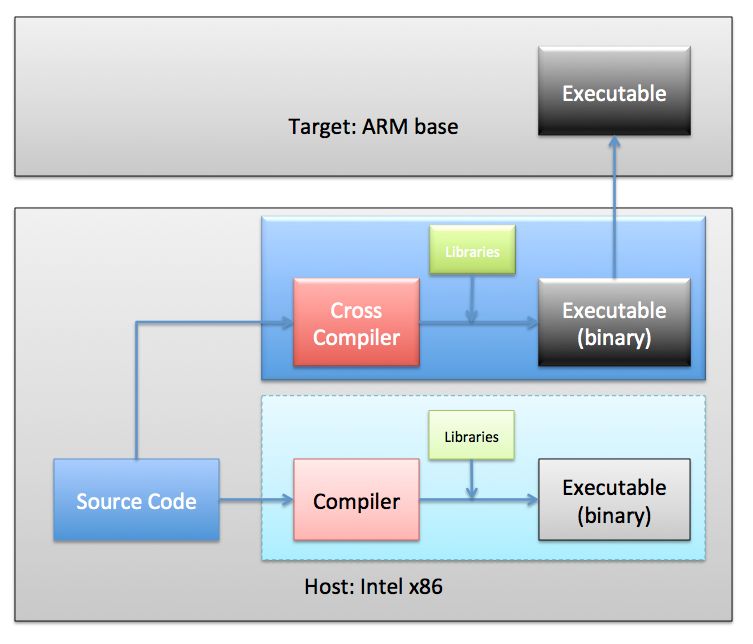 Executable

Target: ARM base

Libraries

Cross Compiler

Executable (binary)

Libraries

Source Code

Compiler

Executable (binary)

Host: Intel x86